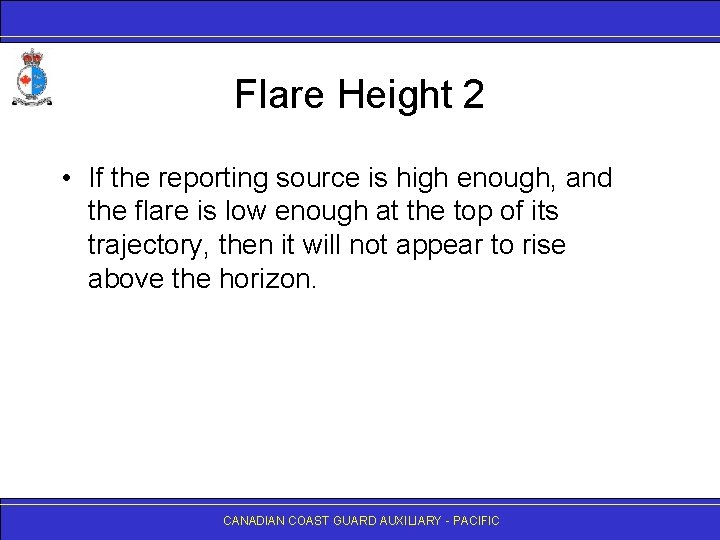 Flare Height 2

• If the reporting source is high enough, and the flare is low enough at the top of its trajectory, then it will not appear to rise above the horizon.

CANADIAN COAST GUARD AUXILIARY - PACIFIC